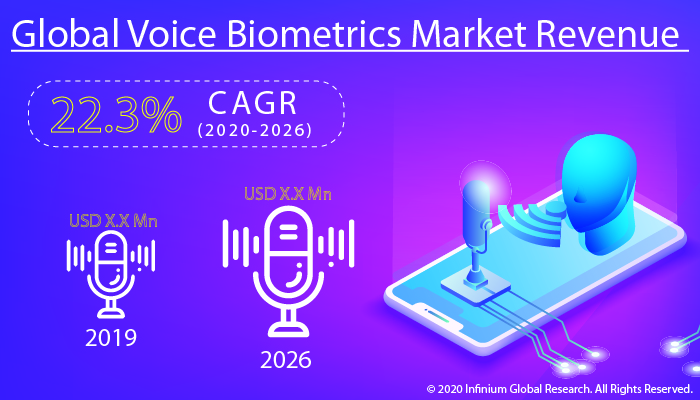 Global Voice Biometrics Market Revenue

22.3% CAGR (2020-2026)

USD X.X Mn

2019

USD X.X Mn

2026

© 2020 Infinium Global Research. All Rights Reserved.